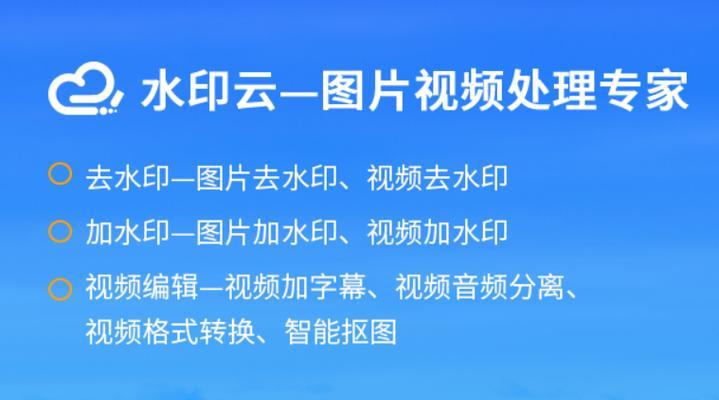 水印云—图片视频处理专家

去水印—图片去水印、视频去水印

加水印—图片加水印、视频加水印

视频编辑—视频加字幕、视频音频分离、视频格式转换、智能抠图